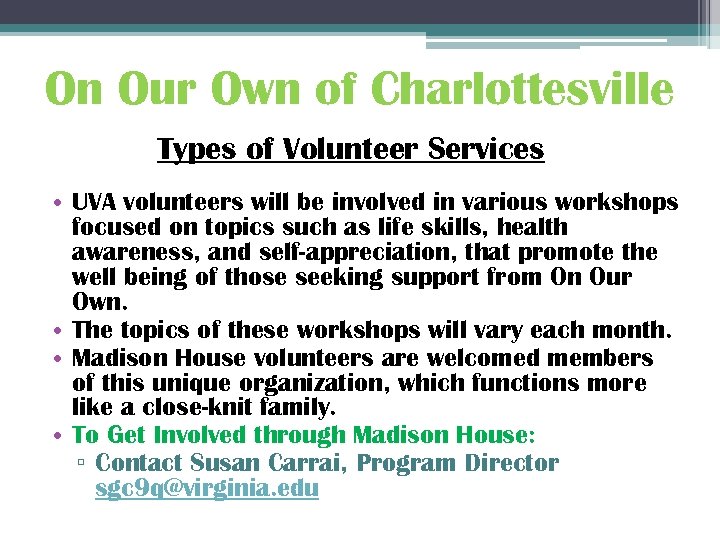 On Our Own of Charlottesville

Types of Volunteer Services

• UVA volunteers will be involved in various workshops focused on topics such as life skills, health awareness, and self-appreciation, that promote the well being of those seeking support from On Our Own.
• The topics of these workshops will vary each month.
• Madison House volunteers are welcomed members of this unique organization, which functions more like a close-knit family.
• To Get Involved through Madison House:
▫ Contact Susan Carrai, Program Director sgc9q@virginia.edu